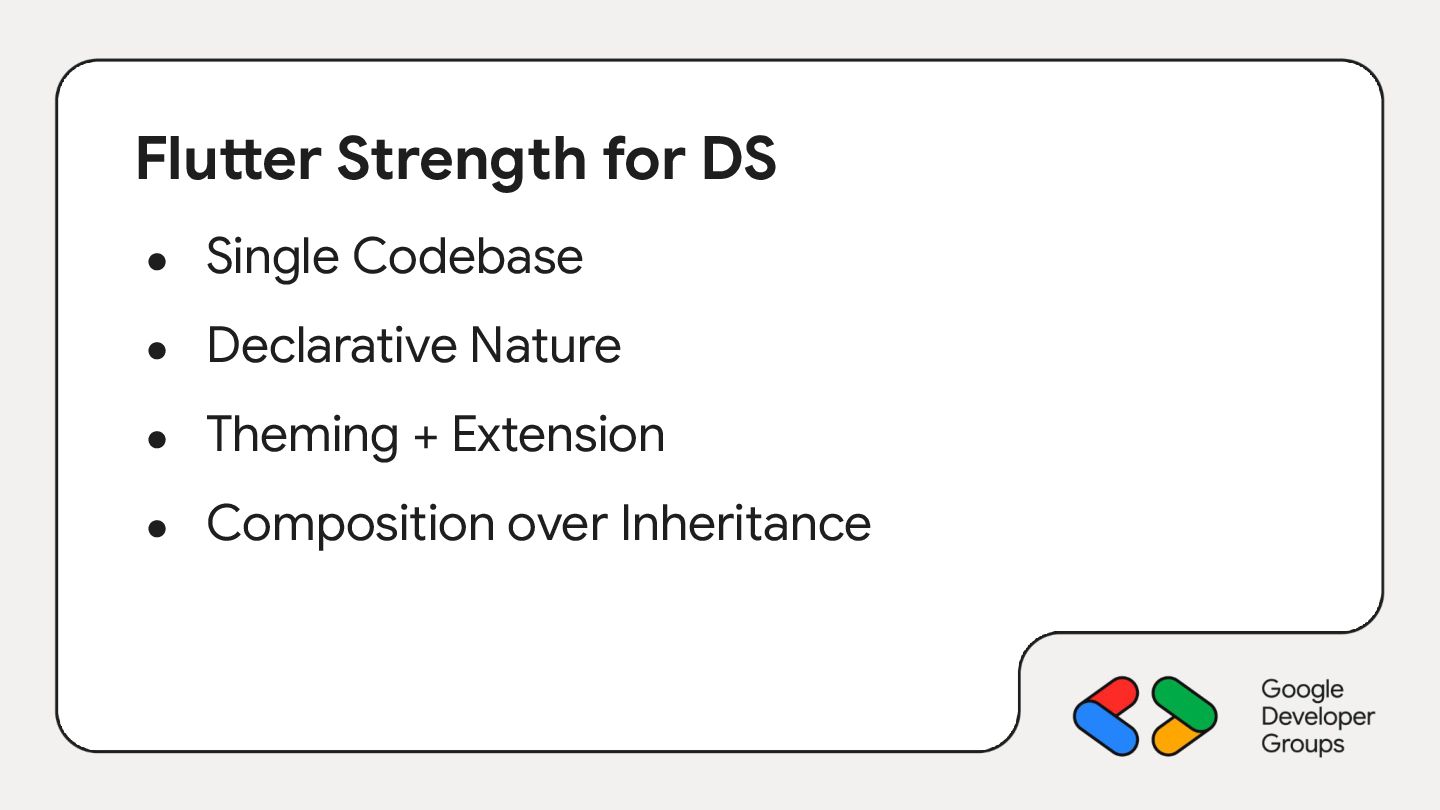 Flutter Strength for DS

- Single Codebase
- Declarative Nature
- Theming + Extension
- Composition over Inheritance

Google Developer Groups